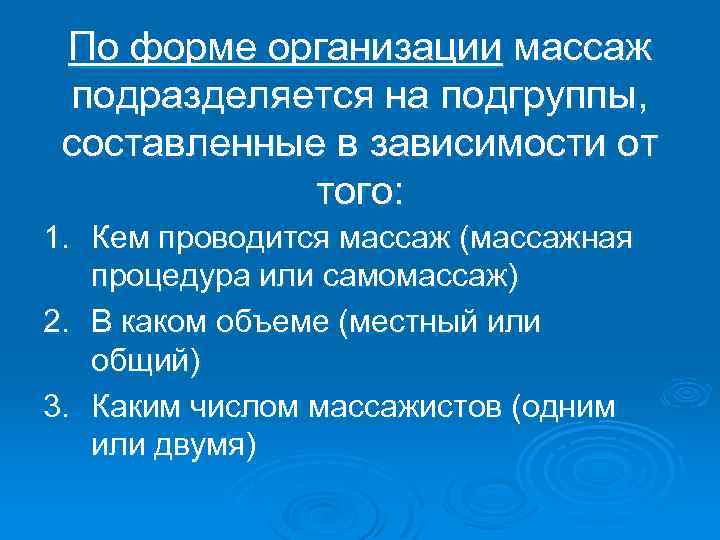 По форме организации массаж подразделяется на подгруппы, составленные в зависимости от того:

1. Кем проводится массаж (массажная процедура или самомассаж)
2. В каком объеме (местный или общий)
3. Каким числом массажистов (одним или двумя)